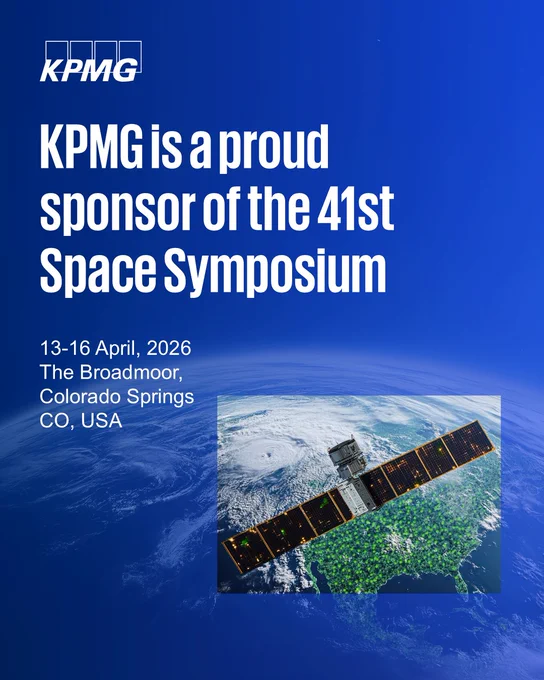 KPMG

KPMG is a proud sponsor of the 41st Space Symposium

13-16 April, 2026
The Broadmoor,
Colorado Springs
CO, USA